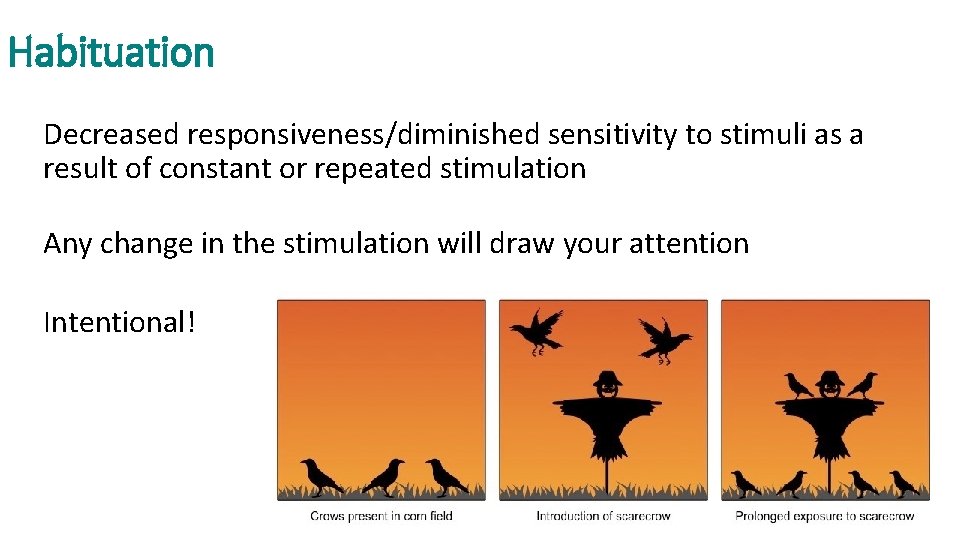 Habituation

Decreased responsiveness/diminished sensitivity to stimuli as a result of constant or repeated stimulation

Any change in the stimulation will draw your attention

Intentional!

Crows present in corn field

Introduction of scarecrow

Prolonged exposure to scarecrow